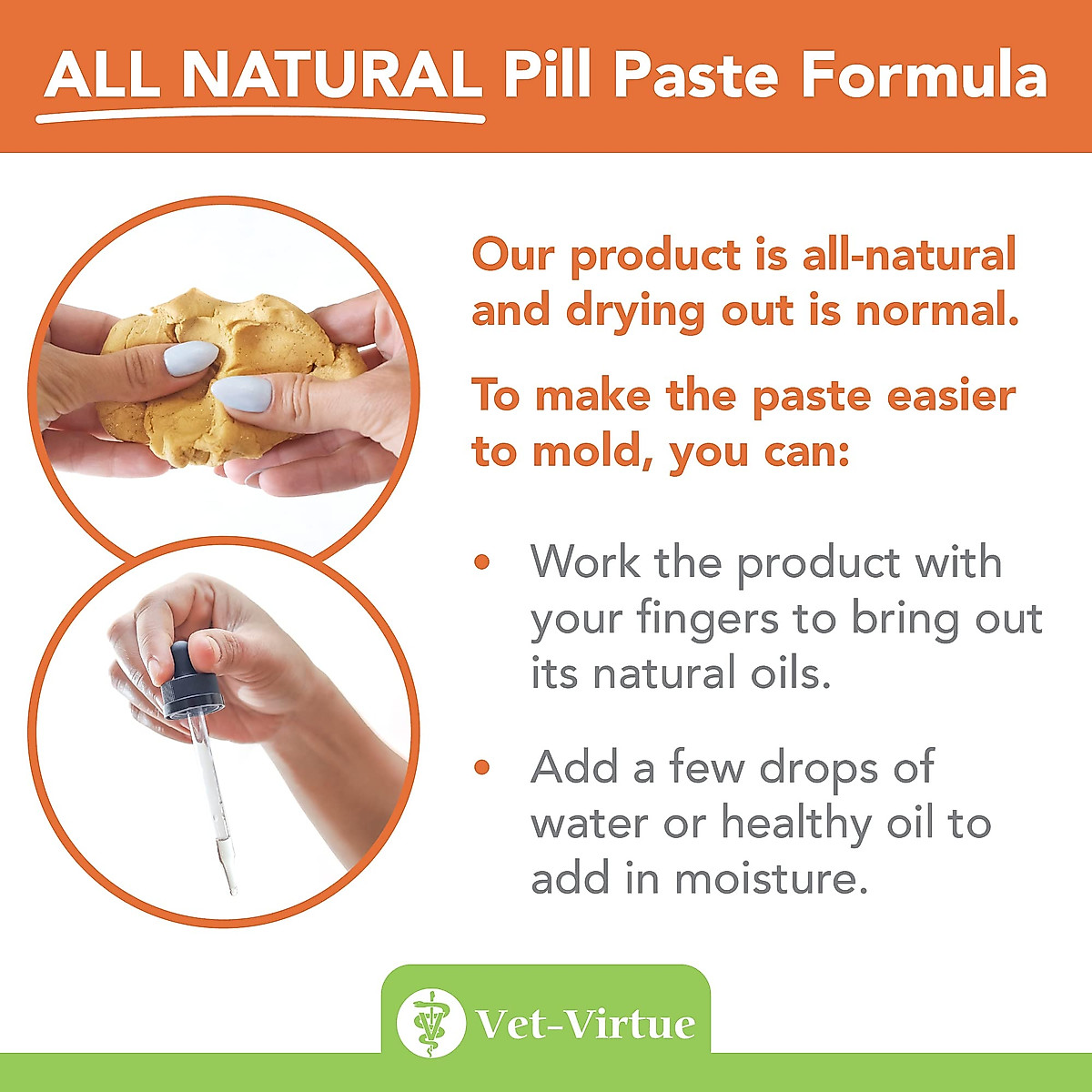 ALL NATURAL Pill Paste Formula

Our product is all-natural and drying out is normal.

To make the paste easier to mold, you can:

• Work the product with your fingers to bring out its natural oils.

• Add a few drops of water or healthy oil to add in moisture.

Vet-Virtue